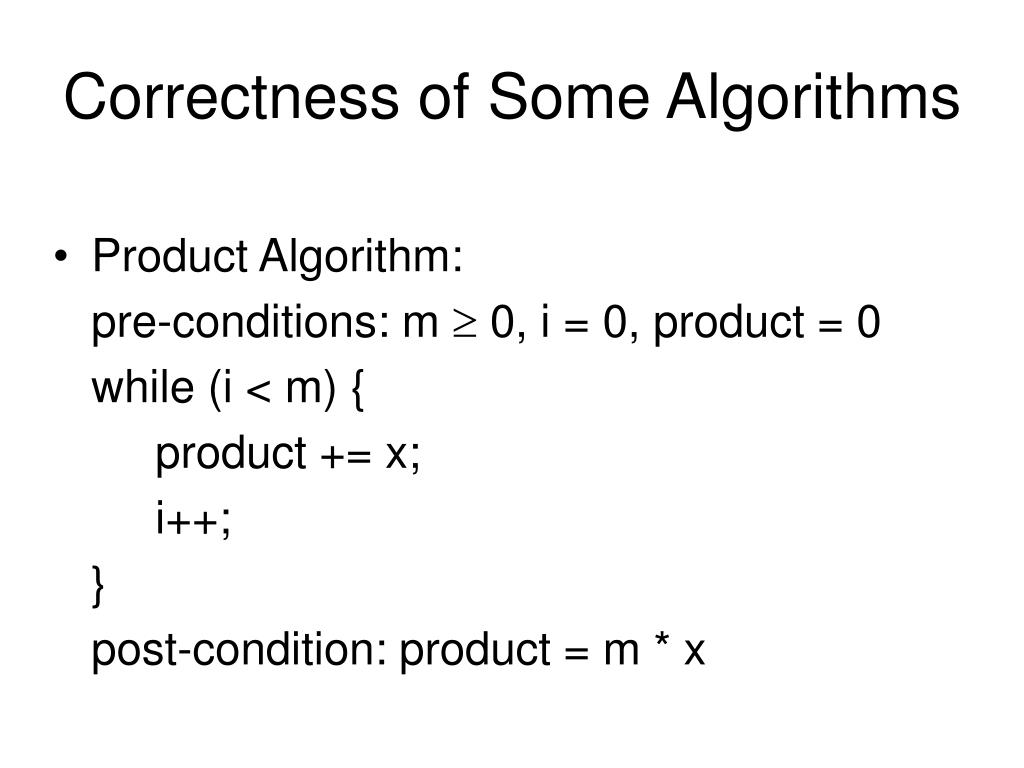 Correctness of Some Algorithms

• Product Algorithm:
pre-conditions: m $\geq$ 0, i = 0, product = 0
while (i < m) {
product += x;
i++;
}
post-condition: product = m * x